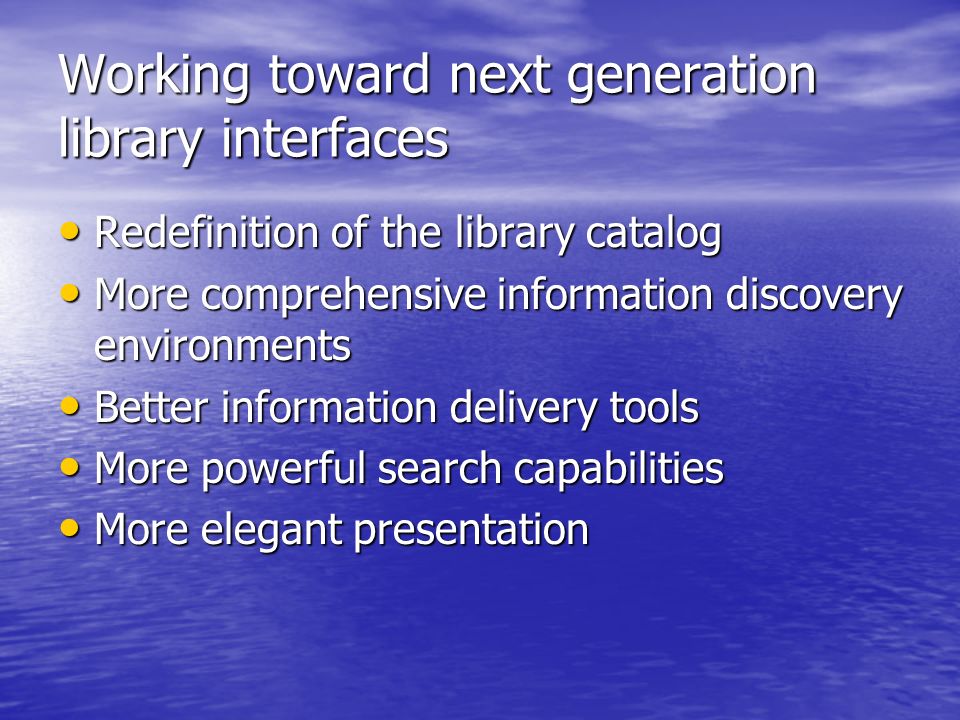 Working toward next generation library interfaces

• Redefinition of the library catalog
• More comprehensive information discovery environments
• Better information delivery tools
• More powerful search capabilities
• More elegant presentation